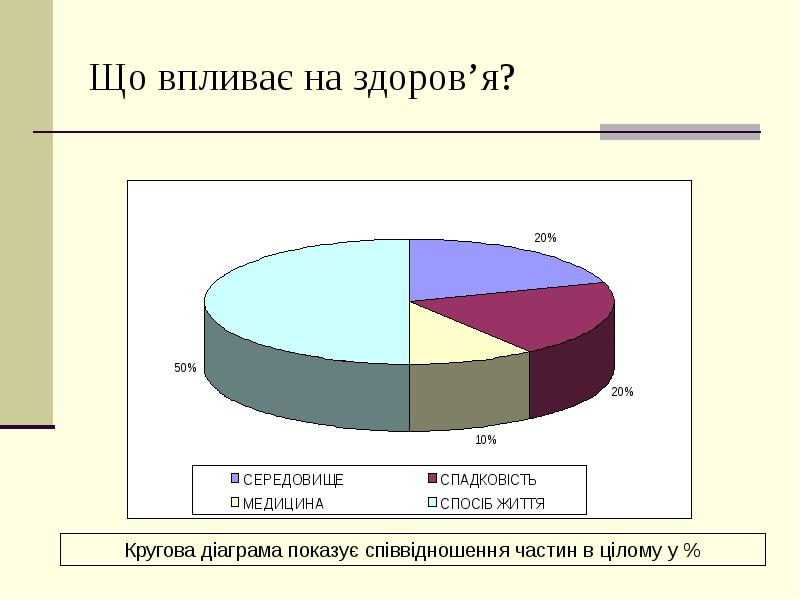 Що впливає на здоров’я?

20%

50%

20%

10%

СЕРЕДОВИЩЕ
СПАДКОВІСТЬ
МЕДИЦИНА
СПОСІБ ЖИТТЯ

Кругова діаграма показує співвідношення частин в цілому у %